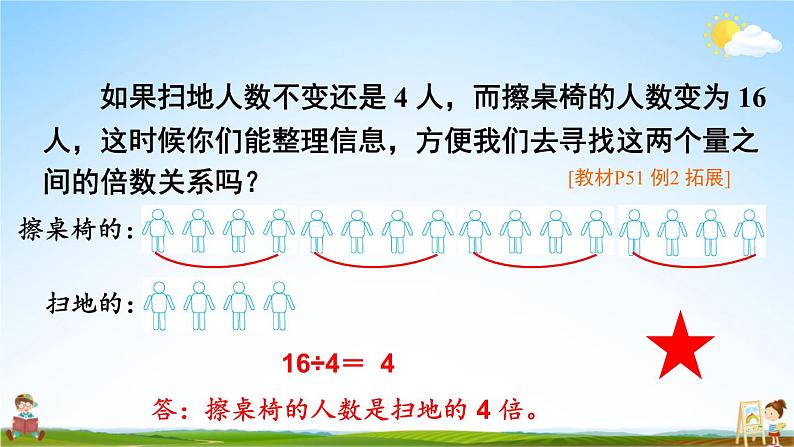 如果扫地人数不变还是 4 人，而擦桌椅的人数变为 16 人，这时候你们能整理信息，方便我们去寻找这两个量之间的倍数关系吗？

[教材P51 例2 拓展]

擦桌椅的：

扫地的：

$16 \div 4 = 4$

答：擦桌椅的人数是扫地的 4 倍。